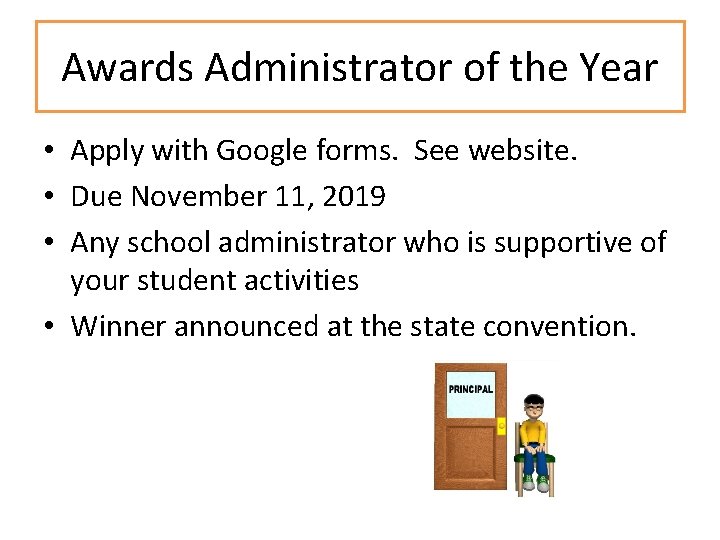 Awards Administrator of the Year

• Apply with Google forms. See website.
• Due November 11, 2019
• Any school administrator who is supportive of your student activities
• Winner announced at the state convention.

PRINCIPAL